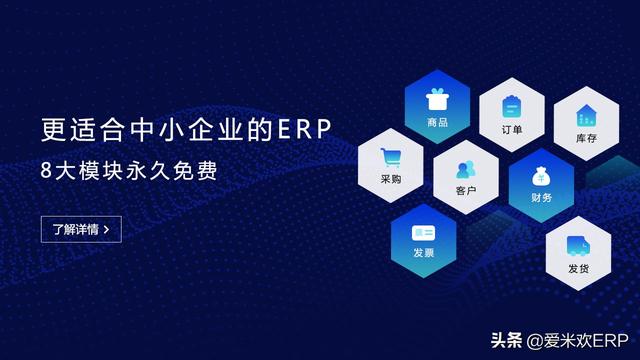 更适合中小企业的ERP

8大模块永久免费

了解详情 >

商品

订单

库存

采购

客户

财务

发票

发货

头条 @爱米欢ERP